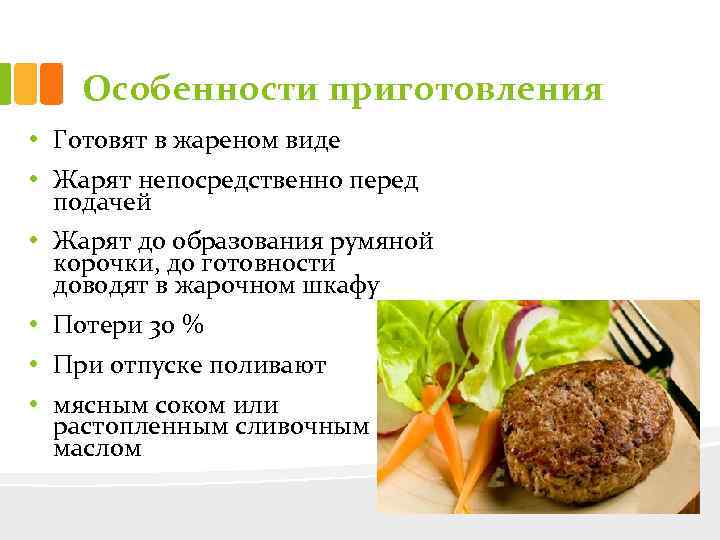 Особенности приготовления

• Готовят в жареном виде

• Жарят непосредственно перед подачей

• Жарят до образования румяной корочки, до готовности доводят в жарочном шкафу

• Потери 30 %

• При отпуске поливают

• мясным соком или растопленным сливочным маслом